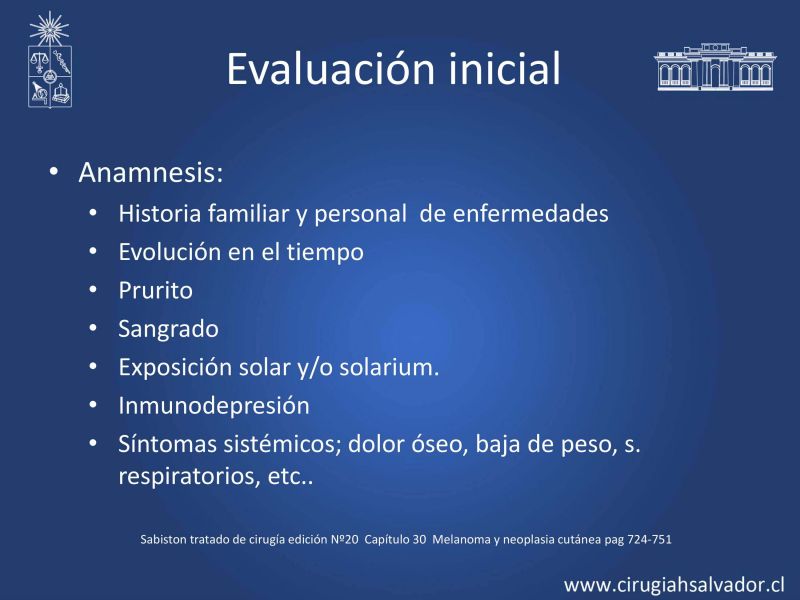 Evaluación inicial

• Anamnesis:
  • Historia familiar y personal de enfermedades
  • Evolución en el tiempo
  • Prurito
  • Sangrado
  • Exposición solar y/o solarium.
  • Inmunodepresión
  • Síntomas sistémicos; dolor óseo, baja de peso, s. respiratorios, etc..

Sabiston tratado de cirugía edición Nº20 Capítulo 30 Melanoma y neoplasia cutánea pag 724-751

www.cirugiahsalvador.cl